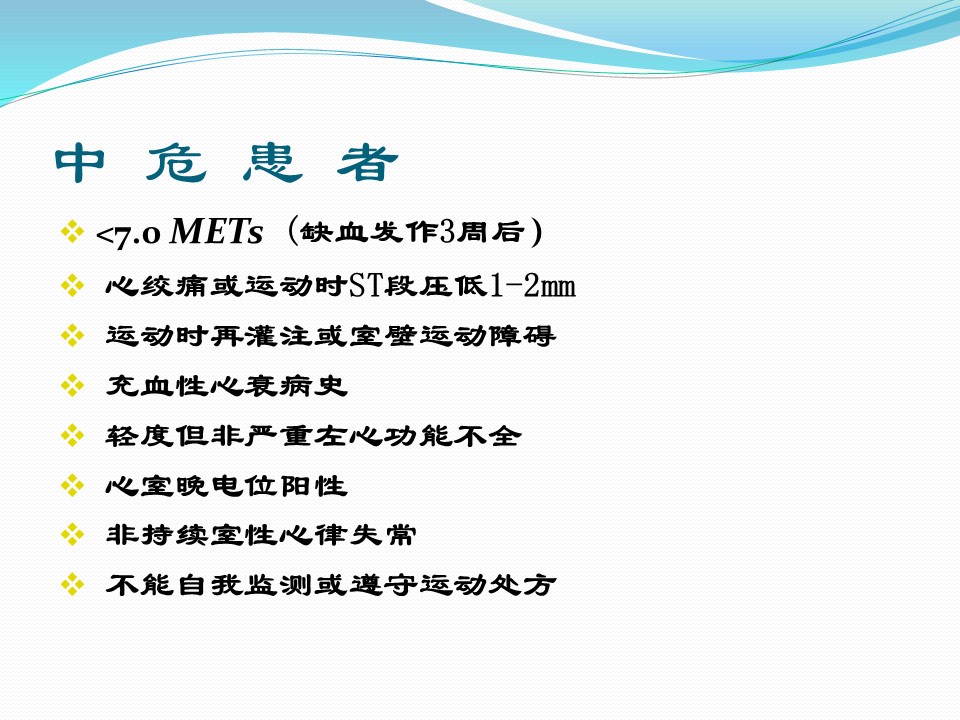 中 危 患 者

❖ <7.0 METs（缺血发作3周后）
❖ 心绞痛或运动时ST段压低1-2mm
❖ 运动时再灌注或室壁运动障碍
❖ 充血性心衰病史
❖ 轻度但非严重左心功能不全
❖ 心室晚电位阳性
❖ 非持续室性心律失常
❖ 不能自我监测或遵守运动处方